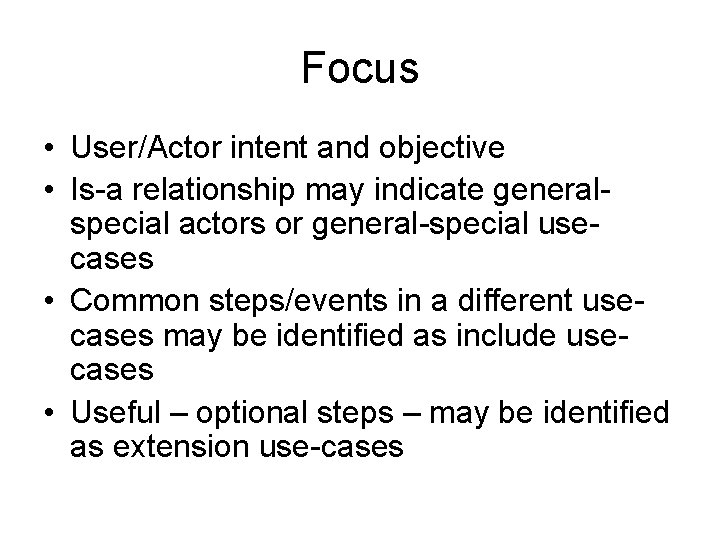 Focus

• User/Actor intent and objective
• Is-a relationship may indicate general-special actors or general-special use-cases
• Common steps/events in a different use-cases may be identified as include use-cases
• Useful – optional steps – may be identified as extension use-cases